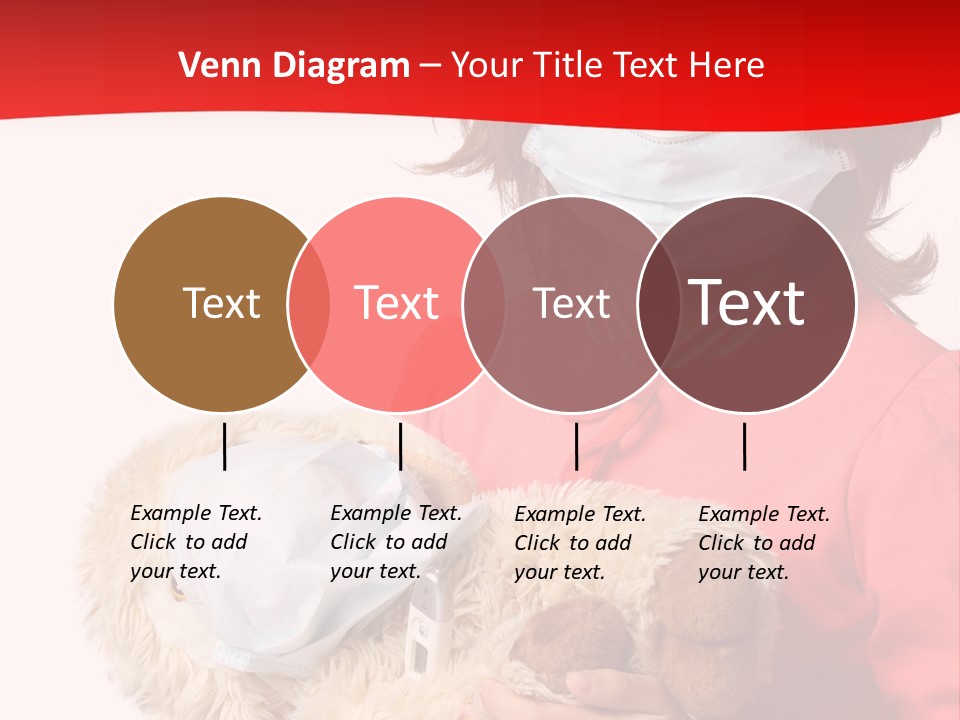 Venn Diagram – Your Title Text Here

Text

Text

Text

Text

Example Text. Click to add your text.

Example Text. Click to add your text.

Example Text. Click to add your text.

Example Text. Click to add your text.